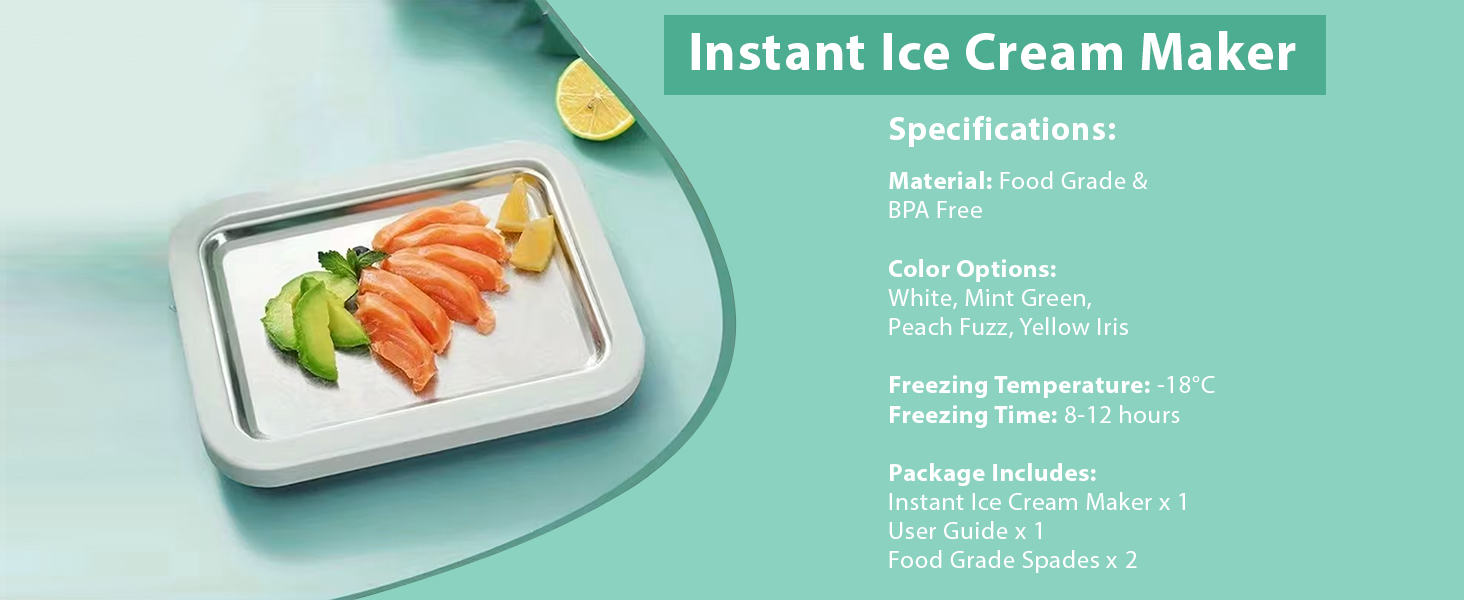 Instant Ice Cream Maker

Specifications:

Material: Food Grade & BPA Free

Color Options:
White, Mint Green, Peach Fuzz, Yellow Iris

Freezing Temperature: -18°C
Freezing Time: 8-12 hours

Package Includes:
Instant Ice Cream Maker x 1
User Guide x 1
Food Grade Spades x 2